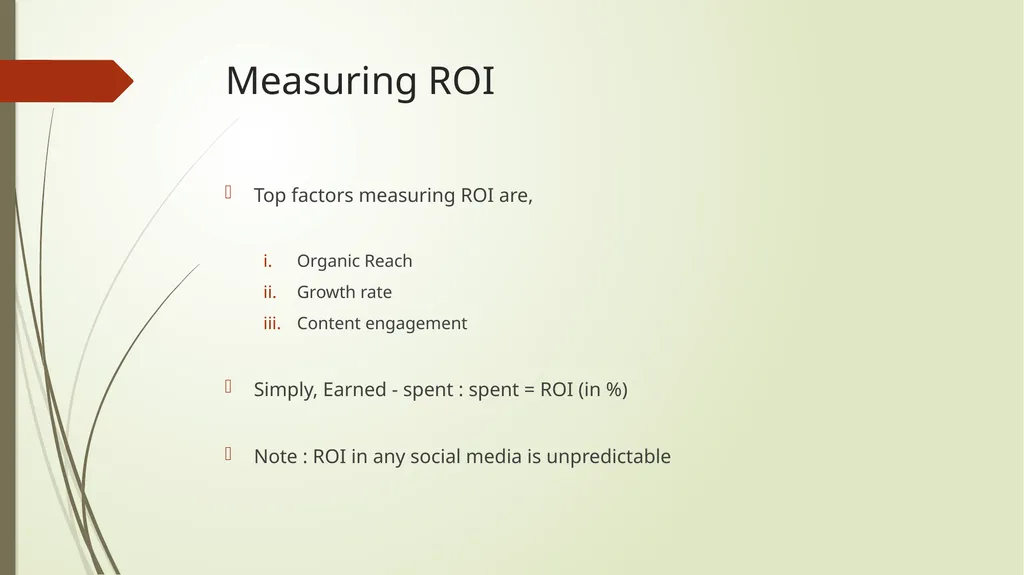 Measuring ROI

Top factors measuring ROI are,

i. Organic Reach
ii. Growth rate
iii. Content engagement

Simply, Earned - spent : spent = ROI (in %)

Note : ROI in any social media is unpredictable